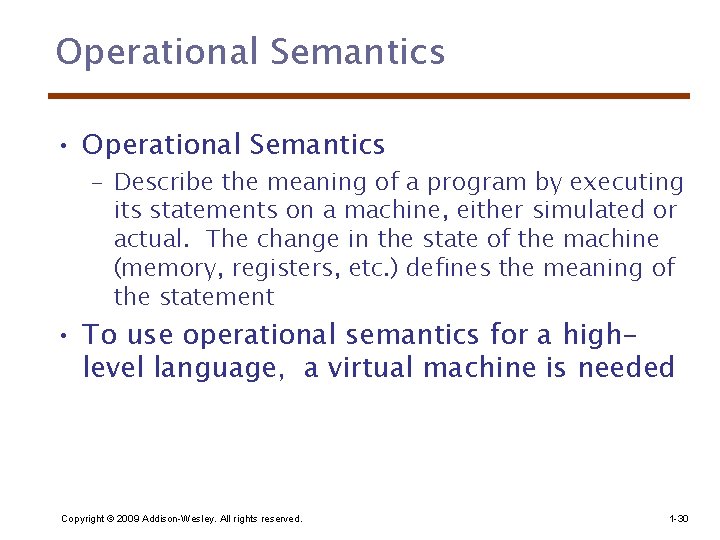 Operational Semantics

• Operational Semantics
  – Describe the meaning of a program by executing its statements on a machine, either simulated or actual. The change in the state of the machine (memory, registers, etc.) defines the meaning of the statement

• To use operational semantics for a high-level language, a virtual machine is needed

Copyright © 2009 Addison-Wesley. All rights reserved.

1-30